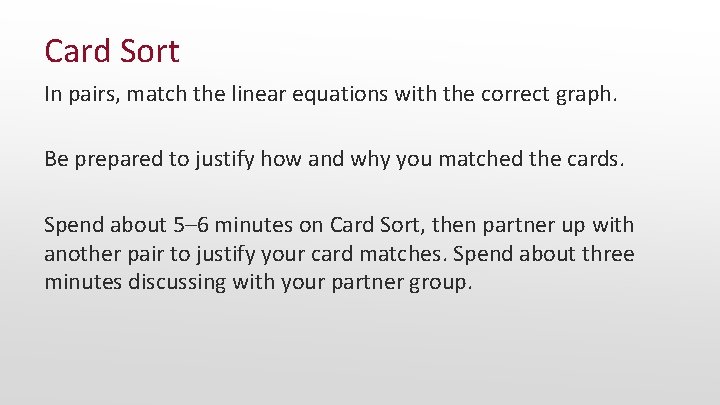 Card Sort

In pairs, match the linear equations with the correct graph.

Be prepared to justify how and why you matched the cards.

Spend about 5–6 minutes on Card Sort, then partner up with another pair to justify your card matches. Spend about three minutes discussing with your partner group.